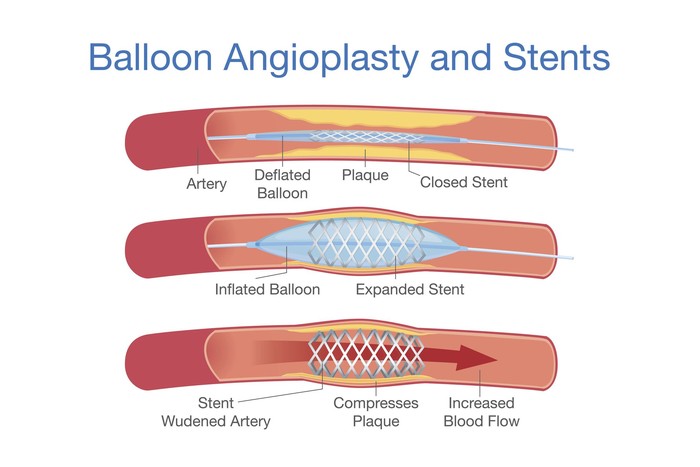 Balloon Angioplasty and Stents

Artery
Deflated Balloon
Plaque
Closed Stent

Inflated Balloon
Expanded Stent

Stent
Wudened Artery
Compresses Plaque
Increased Blood Flow